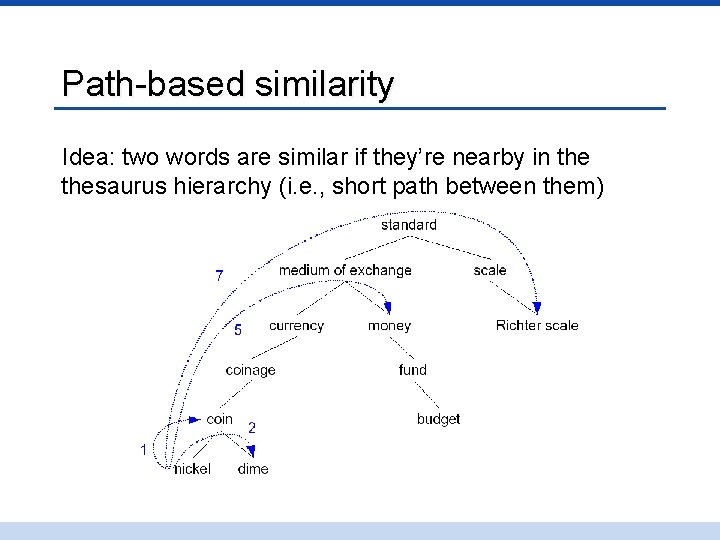 Path-based similarity

Idea: two words are similar if they're nearby in the thesaurus hierarchy (i.e., short path between them)

standard
7
medium of exchange
scale
5
currency
money
Richter scale
coinage
fund
coin
budget
2
1
nickel
dime